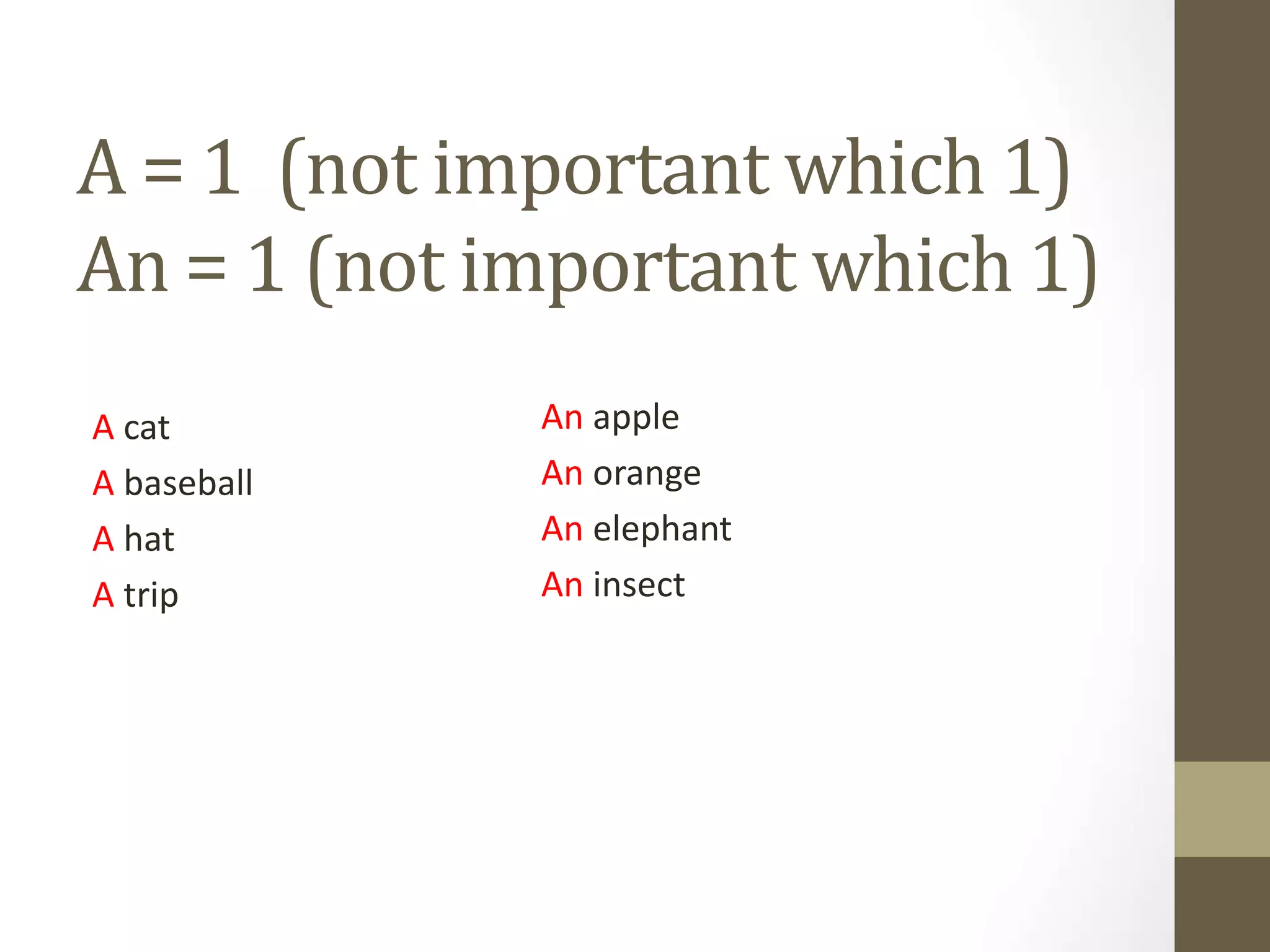 A = 1 (not important which 1)
An = 1 (not important which 1)

A cat
A baseball
A hat
A trip

An apple
An orange
An elephant
An insect